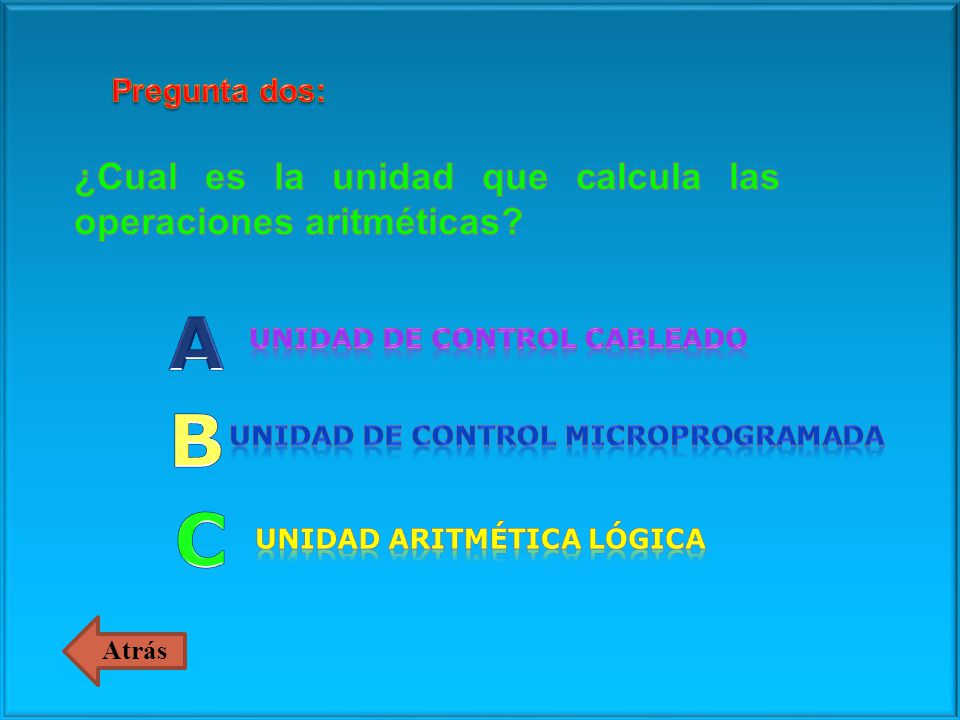 Pregunta dos:

¿Cual es la unidad que calcula las operaciones aritméticas?

A UNIDAD DE CONTROL CABLEADO

B UNIDAD DE CONTROL MICROPROGRAMADA

C UNIDAD ARITMÉTICA LÓGICA

Atrás